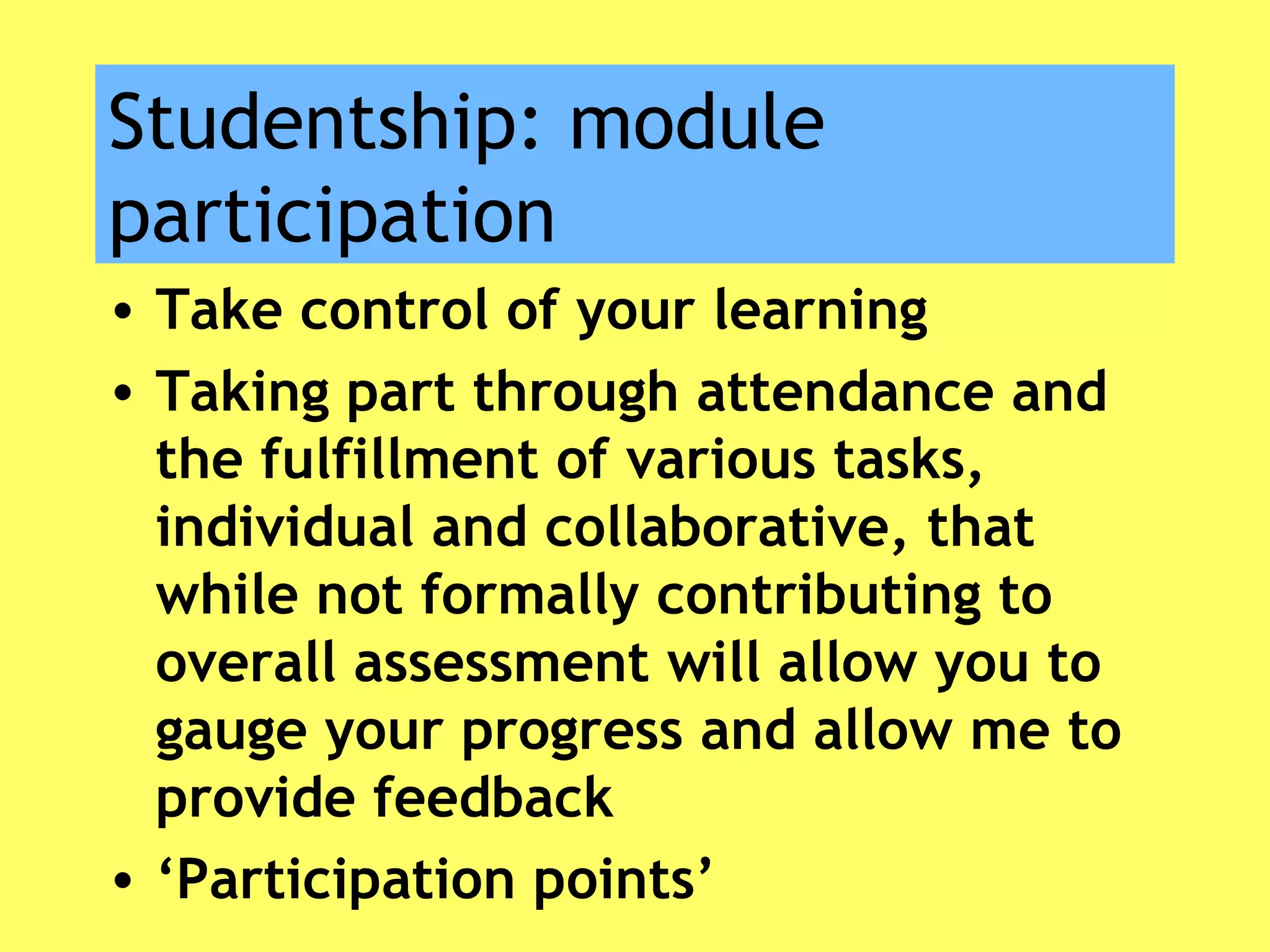 Studentship: module participation

• Take control of your learning
• Taking part through attendance and the fulfillment of various tasks, individual and collaborative, that while not formally contributing to overall assessment will allow you to gauge your progress and allow me to provide feedback
• ‘Participation points’